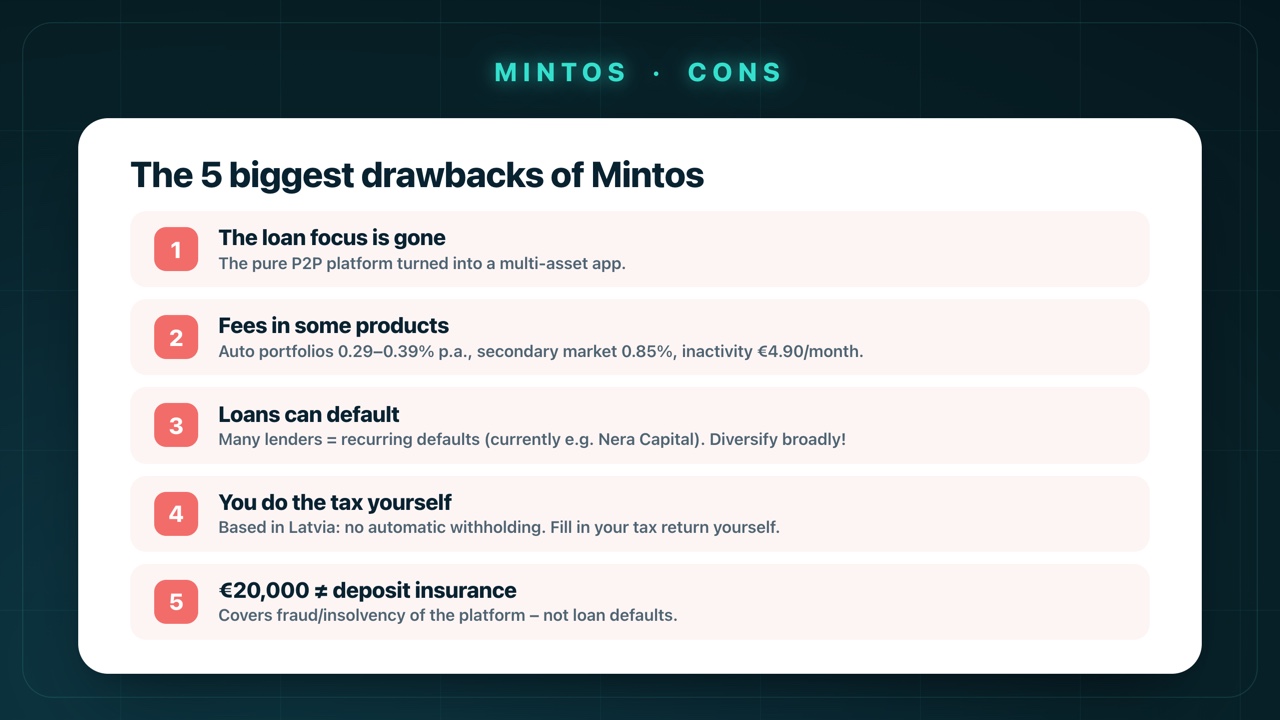 MINTOS · CONS

The 5 biggest drawbacks of Mintos

1
The loan focus is gone
The pure P2P platform turned into a multi-asset app.

2
Fees in some products
Auto portfolios 0.29–0.39% p.a., secondary market 0.85%, inactivity €4.90/month.

3
Loans can default
Many lenders = recurring defaults (currently e.g. Nera Capital). Diversify broadly!

4
You do the tax yourself
Based in Latvia: no automatic withholding. Fill in your tax return yourself.

5
€20,000 ≠ deposit insurance
Covers fraud/insolvency of the platform – not loan defaults.